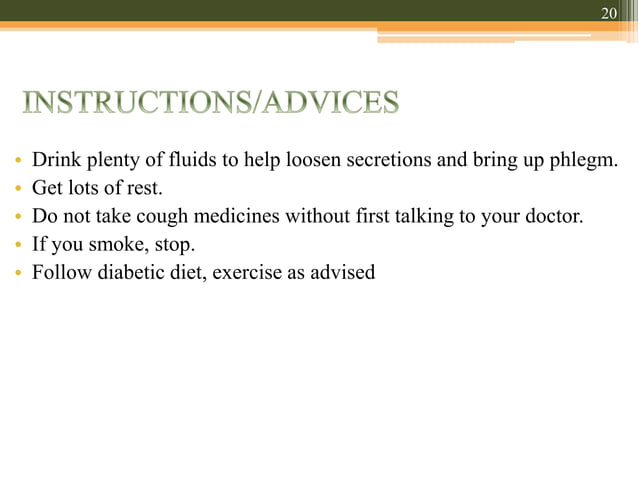 20

INSTRUCTIONS/ADVICES

• Drink plenty of fluids to help loosen secretions and bring up phlegm.
• Get lots of rest.
• Do not take cough medicines without first talking to your doctor.
• If you smoke, stop.
• Follow diabetic diet, exercise as advised